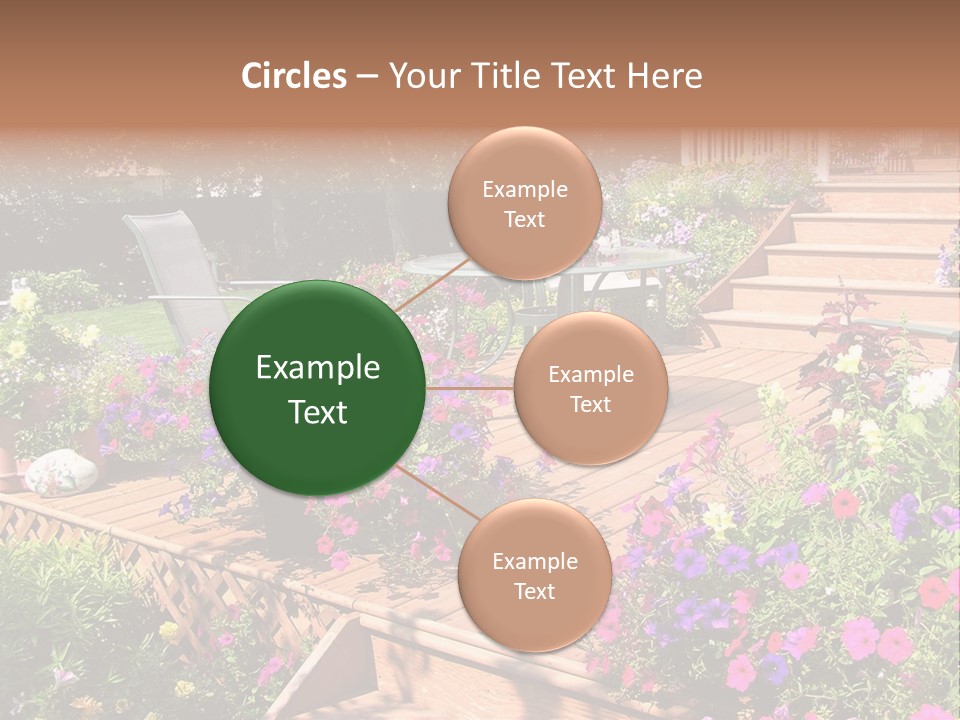 Circles – Your Title Text Here

Example Text

Example Text

Example Text

Example Text